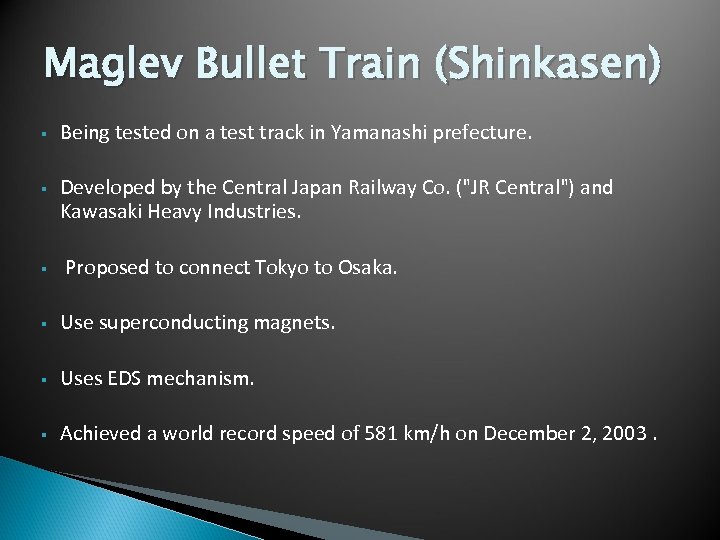 Maglev Bullet Train (Shinkasen)

▪ Being tested on a test track in Yamanashi prefecture.

▪ Developed by the Central Japan Railway Co. ("JR Central") and Kawasaki Heavy Industries.

▪ Proposed to connect Tokyo to Osaka.

▪ Use superconducting magnets.

▪ Uses EDS mechanism.

▪ Achieved a world record speed of 581 km/h on December 2, 2003 .